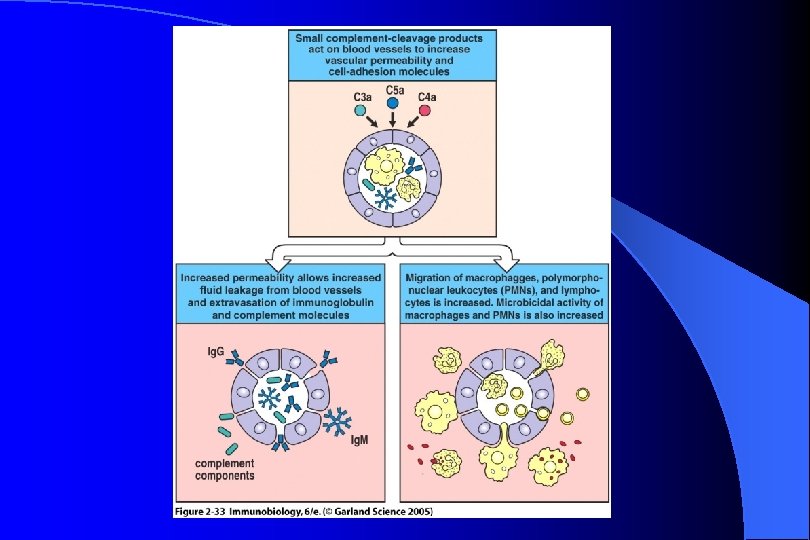 Small complement-cleavage products act on blood vessels to increase vascular permeability and cell-adhesion molecules

C3a

C5a

C4a

Increased permeability allows increased fluid leakage from blood vessels and extravasation of immunoglobulin and complement molecules

IgG

IgM

complement components

Migration of macrophagges, polymorphonuclear leukocytes (PMNs), and lymphocytes is increased. Microbicidal activity of macrophages and PMNs is also increased

Figure 2-33 Immunobiology, 6/e. (© Garland Science 2005)